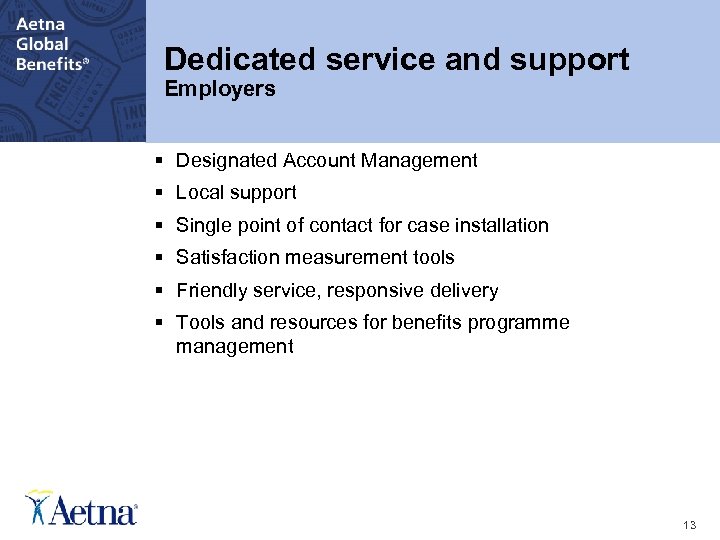 Aetna Global Benefits®

Dedicated service and support
Employers

▪ Designated Account Management
▪ Local support
▪ Single point of contact for case installation
▪ Satisfaction measurement tools
▪ Friendly service, responsive delivery
▪ Tools and resources for benefits programme management

Aetna®

13